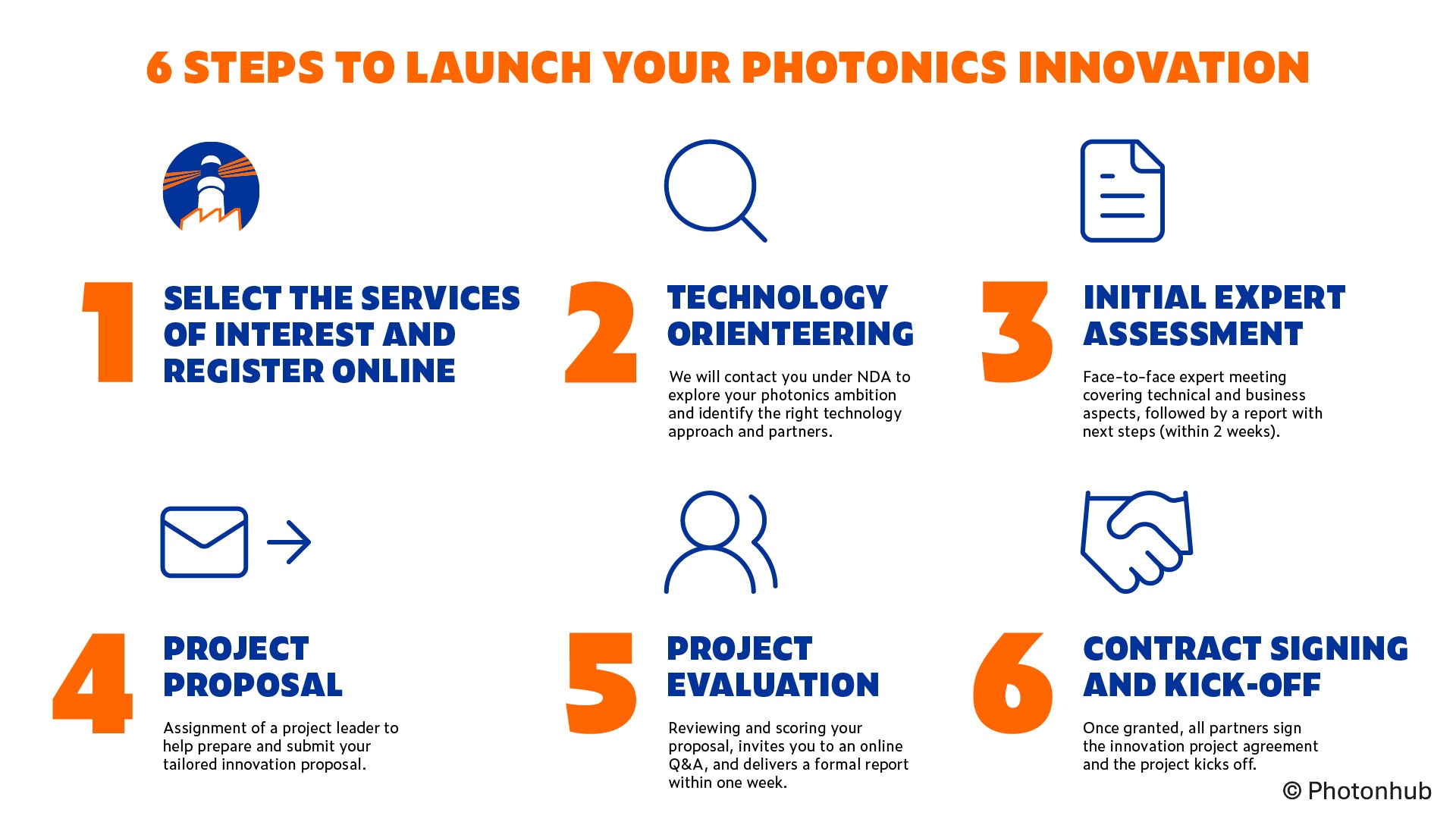 6 STEPS TO LAUNCH YOUR PHOTONICS INNOVATION

1 SELECT THE SERVICES OF INTEREST AND REGISTER ONLINE

2 TECHNOLOGY ORIENTEERING

We will contact you under NDA to explore your photonics ambition and identify the right technology approach and partners.

3 INITIAL EXPERT ASSESSMENT

Face-to-face expert meeting covering technical and business aspects, followed by a report with next steps (within 2 weeks).

4 PROJECT PROPOSAL

Assignment of a project leader to help prepare and submit your tailored innovation proposal.

5 PROJECT EVALUATION

Reviewing and scoring your proposal, invites you to an online Q&A, and delivers a formal report within one week.

6 CONTRACT SIGNING AND KICK-OFF

Once granted, all partners sign the innovation project agreement and the project kicks off.

© Photonhub